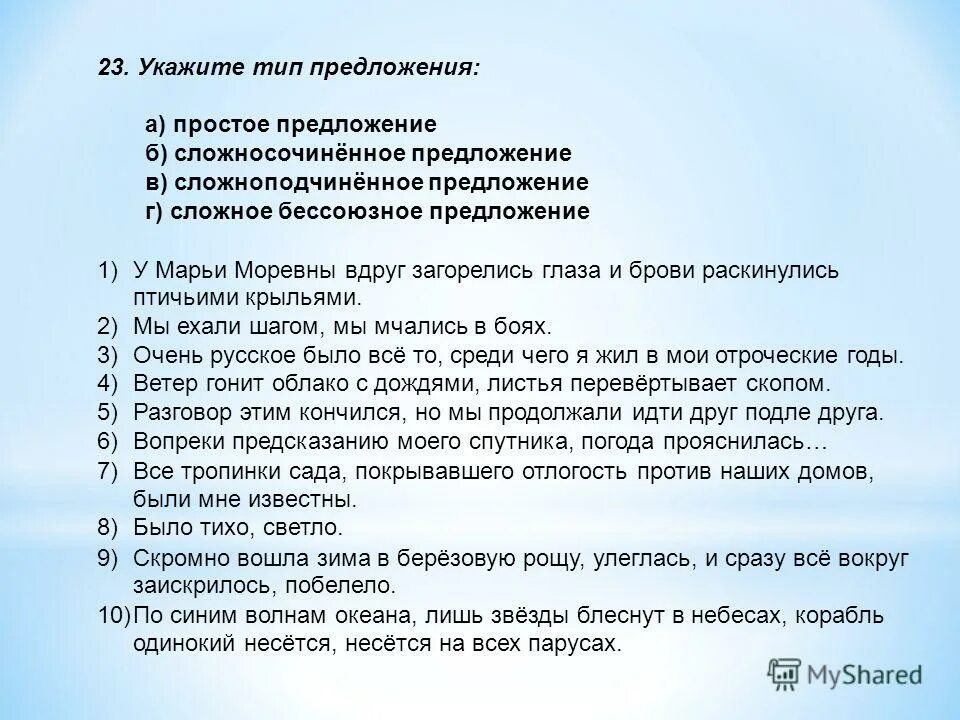 23. Укажите тип предложения:

а) простое предложение
б) сложносочинённое предложение
в) сложноподчинённое предложение
г) сложное бессоюзное предложение

1) У Марьи Моревны вдруг загорелись глаза и брови раскинулись птичьими крыльями.
2) Мы ехали шагом, мы мчались в боях.
3) Очень русское было всё то, среди чего я жил в мои отроческие годы.
4) Ветер гонит облако с дождями, листья перевёртывает скопом.
5) Разговор этим кончился, но мы продолжали идти друг подле друга.
6) Вопреки предсказанию моего спутника, погода прояснилась…
7) Все тропинки сада, покрывавшего отлогость против наших домов, были мне известны.
8) Было тихо, светло.
9) Скромно вошла зима в берёзовую рощу, улеглась, и сразу всё вокруг заискрилось, побелело.
10) По синим волнам океана, лишь звёзды блеснут в небесах, корабль одинокий несётся, несётся на всех парусах.

MyShared